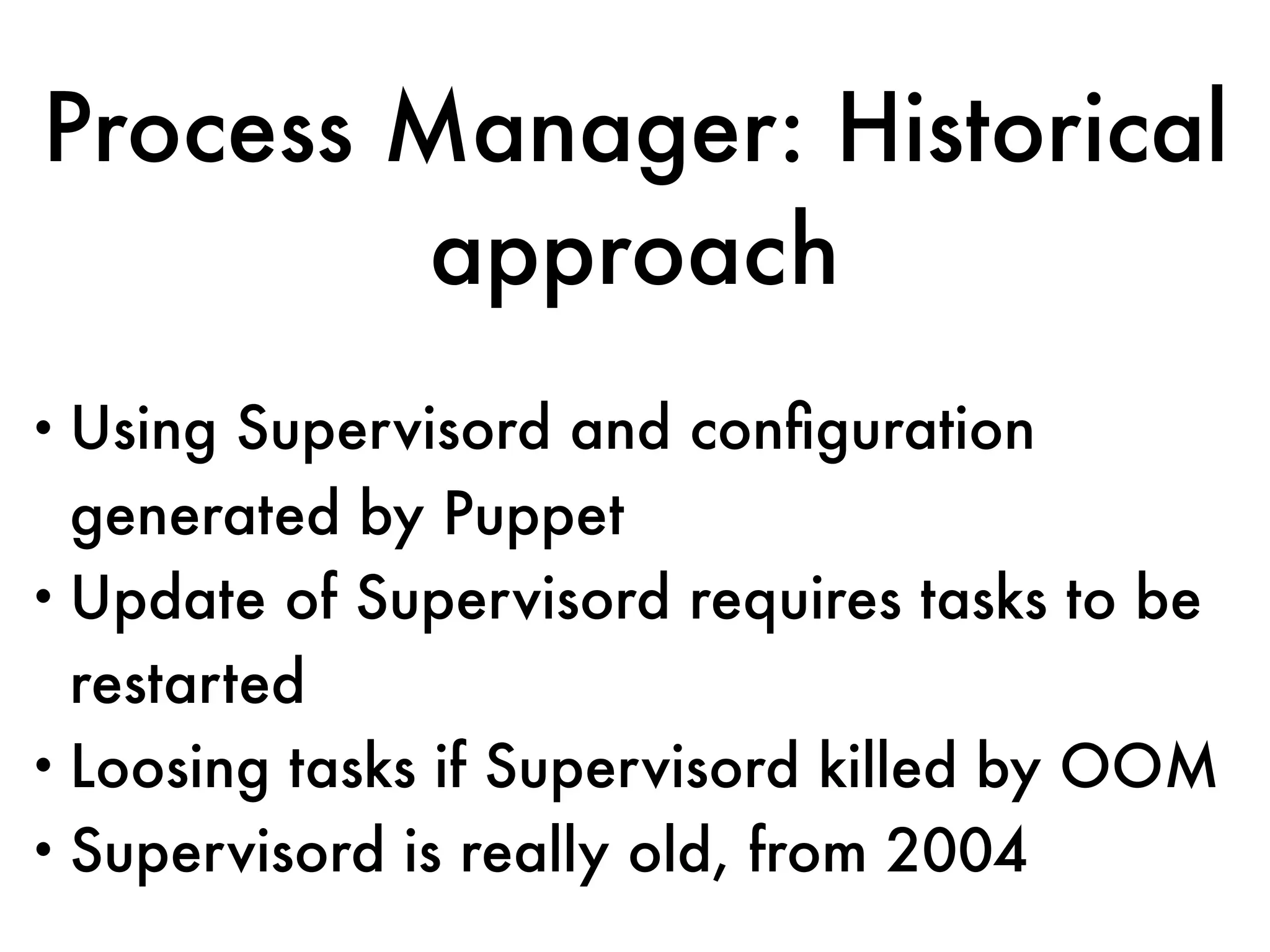 Process Manager: Historical approach

• Using Supervisord and configuration generated by Puppet
• Update of Supervisord requires tasks to be restarted
• Loosing tasks if Supervisord killed by OOM
• Supervisord is really old, from 2004